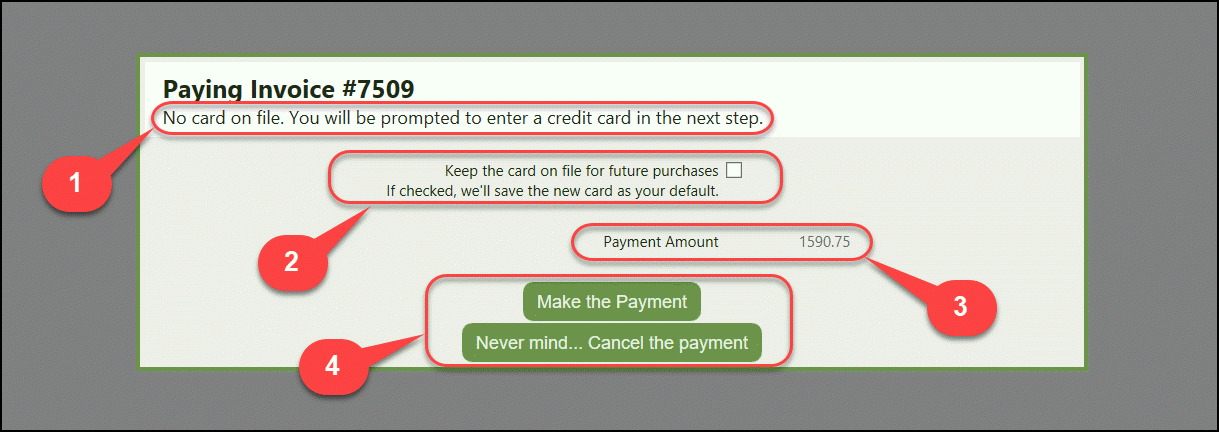 Paying Invoice #7509

No card on file. You will be prompted to enter a credit card in the next step.

1

Keep the card on file for future purchases

If checked, we'll save the new card as your default.

2

Payment Amount 1590.75

3

Make the Payment

Never mind... Cancel the payment

4